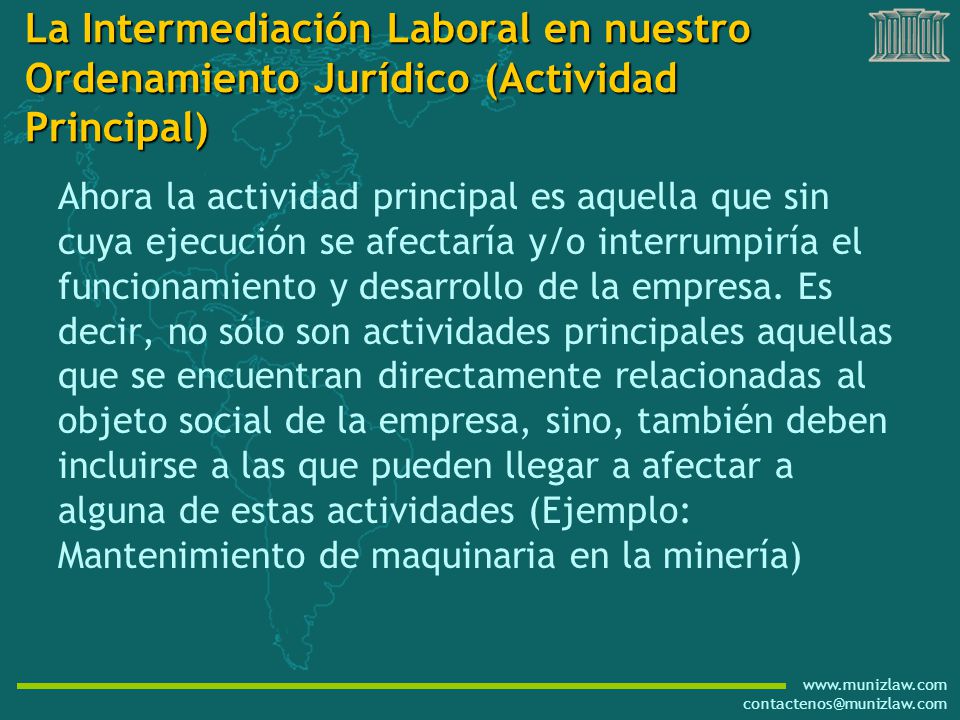 La Intermediación Laboral en nuestro Ordenamiento Jurídico (Actividad Principal)

Ahora la actividad principal es aquella que sin cuya ejecución se afectaría y/o interrumpiría el funcionamiento y desarrollo de la empresa. Es decir, no sólo son actividades principales aquellas que se encuentran directamente relacionadas al objeto social de la empresa, sino, también deben incluirse a las que pueden llegar a afectar a alguna de estas actividades (Ejemplo: Mantenimiento de maquinaria en la minería)

www.munizlaw.com
contactenos@munizlaw.com